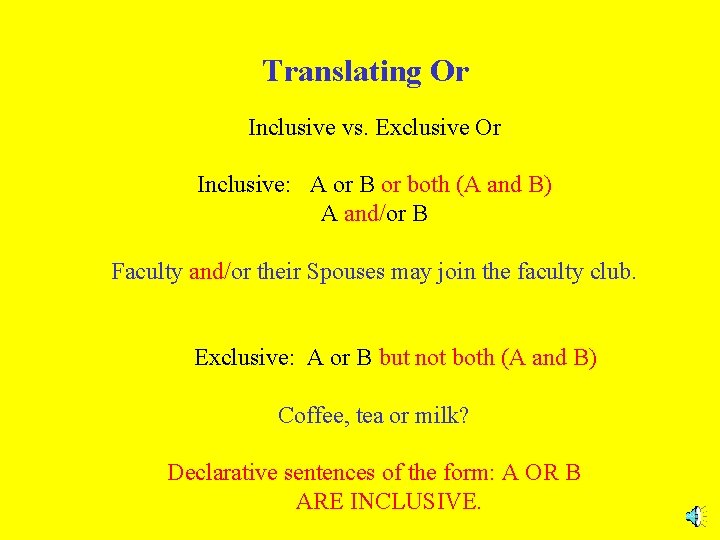 Translating Or

Inclusive vs. Exclusive Or

Inclusive: A or B or both (A and B)
A and/or B

Faculty and/or their Spouses may join the faculty club.

Exclusive: A or B but not both (A and B)

Coffee, tea or milk?

Declarative sentences of the form: A OR B ARE INCLUSIVE.